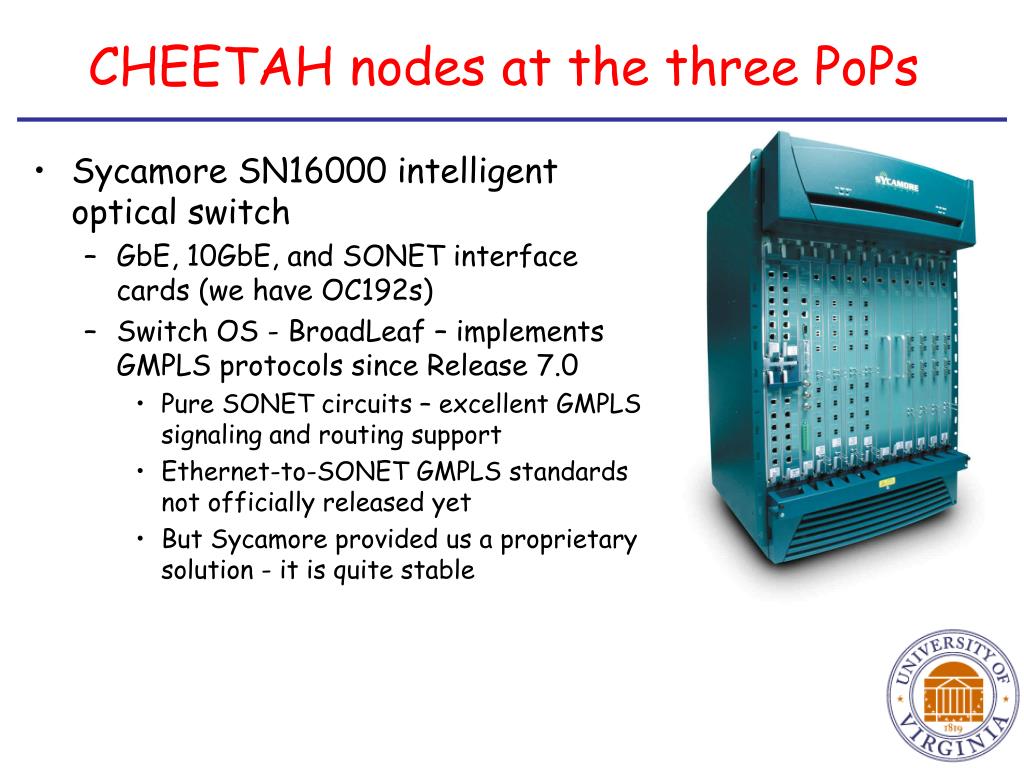 CHEETAH nodes at the three PoPs

• Sycamore SN16000 intelligent optical switch
– GbE, 10GbE, and SONET interface cards (we have OC192s)
– Switch OS - BroadLeaf – implements GMPLS protocols since Release 7.0
• Pure SONET circuits – excellent GMPLS signaling and routing support
• Ethernet-to-SONET GMPLS standards not officially released yet
• But Sycamore provided us a proprietary solution - it is quite stable

SYCAMORE

UNIVERSITY OF VIRGINIA 1819